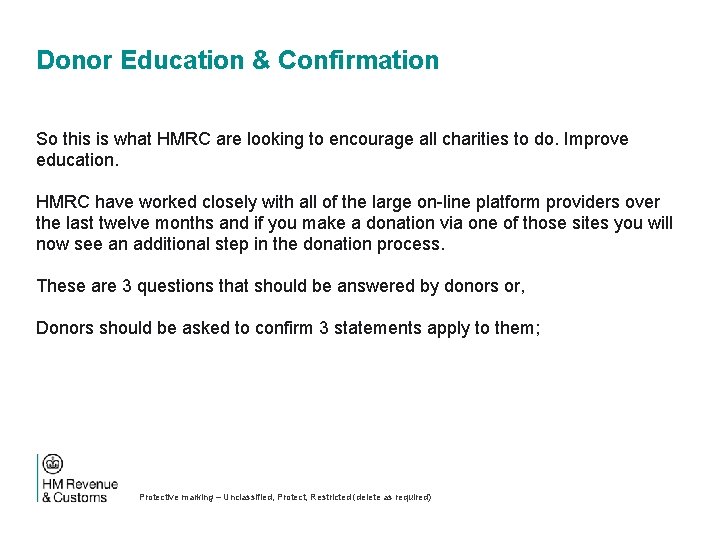 Donor Education & Confirmation

So this is what HMRC are looking to encourage all charities to do. Improve education.

HMRC have worked closely with all of the large on-line platform providers over the last twelve months and if you make a donation via one of those sites you will now see an additional step in the donation process.

These are 3 questions that should be answered by donors or,

Donors should be asked to confirm 3 statements apply to them;

HM Revenue & Customs

Protective marking – Unclassified, Protect, Restricted (delete as required)